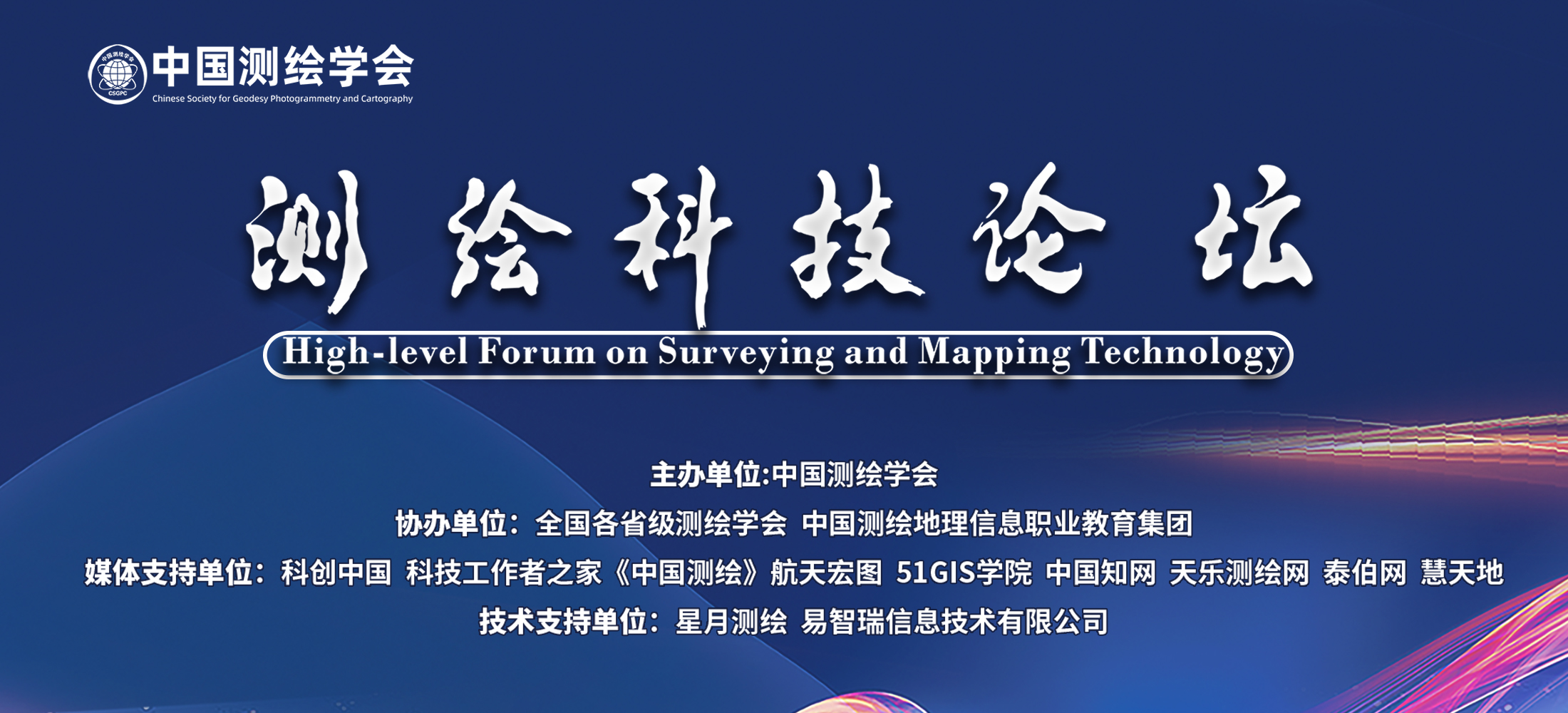 中国测绘学会
CSGPC
中国测绘学会
Chinese Society for Geodesy Photogrammetry and Cartography

测绘科技论坛
High-level Forum on Surveying and Mapping Technology

主办单位:中国测绘学会
协办单位：全国各省级测绘学会 中国测绘地理信息职业教育集团
媒体支持单位：科创中国 科技工作者之家《中国测绘》航天宏图 51GIS学院 中国知网 天乐测绘网 泰伯网 慧天地
技术支持单位：星月测绘 易智瑞信息技术有限公司